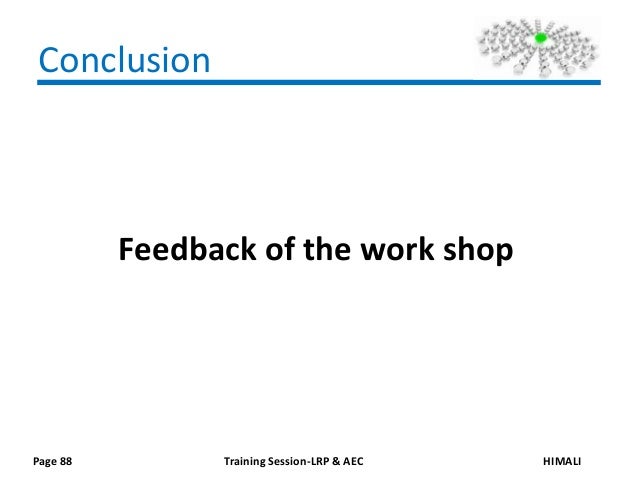 Conclusion

Feedback of the work shop

Page 88

Training Session-LRP & AEC

HIMALI